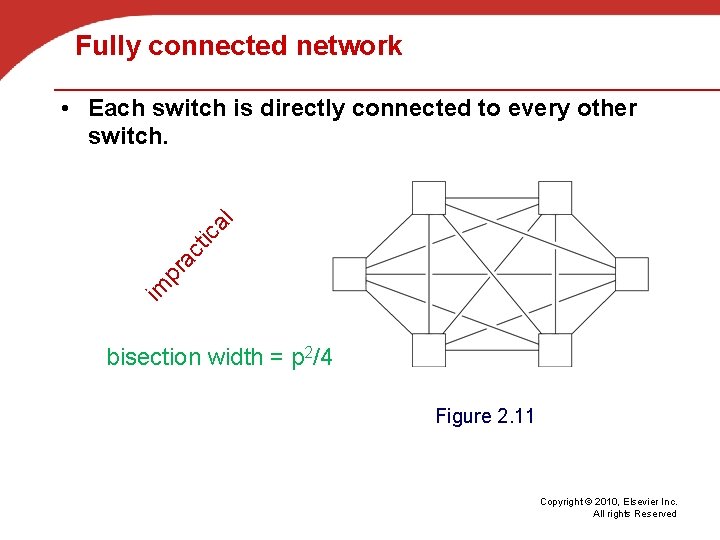 Fully connected network

• Each switch is directly connected to every other switch.

impractical

bisection width = $p^2/4$

Figure 2.11

Copyright © 2010, Elsevier Inc. All rights Reserved